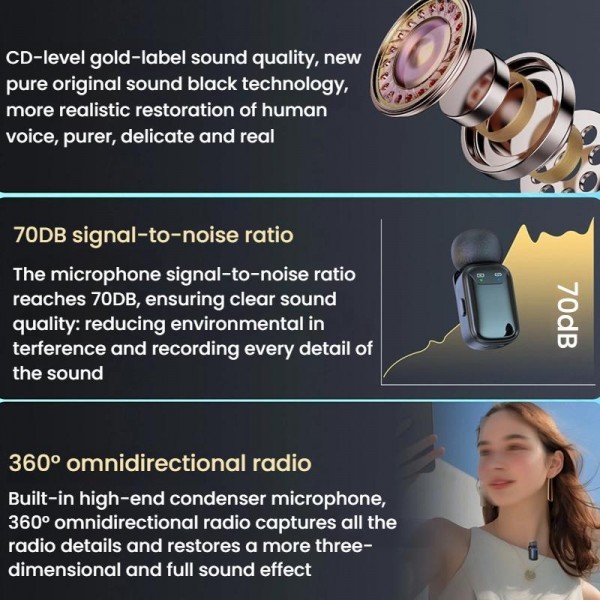 CD-level gold-label sound quality, new pure original sound black technology, more realistic restoration of human voice, purer, delicate and real

70DB signal-to-noise ratio

The microphone signal-to-noise ratio reaches 70DB, ensuring clear sound quality: reducing environmental in terference and recording every detail of the sound

70dB

360° omnidirectional radio

Built-in high-end condenser microphone, 360° omnidirectional radio captures all the radio details and restores a more three-dimensional and full sound effect